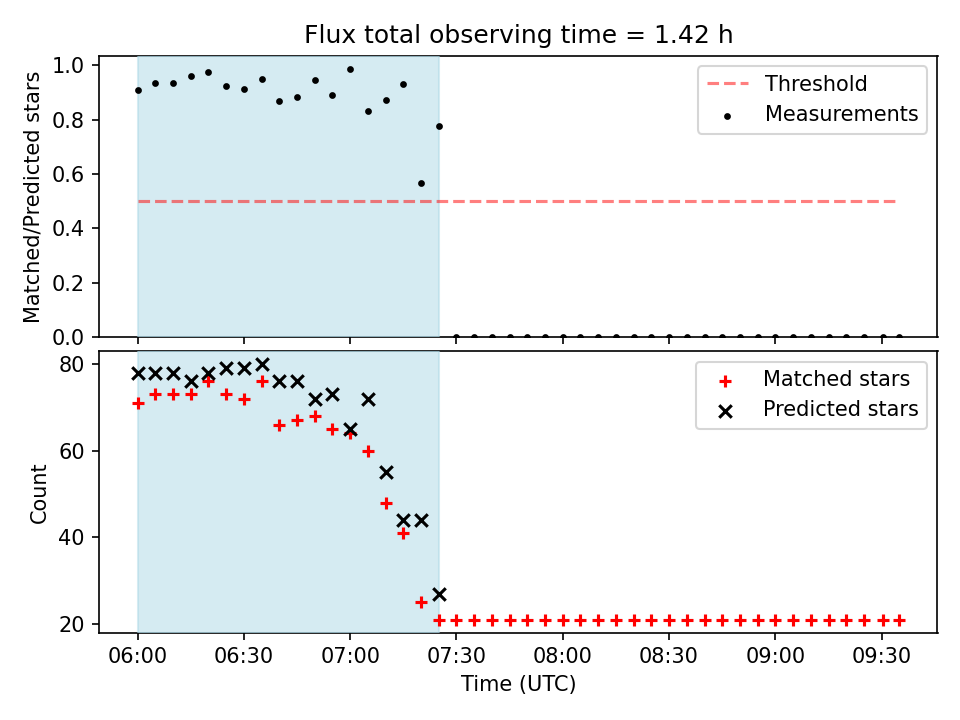 Flux total observing time = 1.42 h

Matched/Predicted stars

1.0
0.8
0.6
0.4
0.2
0.0

Threshold
Measurements

Count

80
60
40
20

Matched stars
Predicted stars

06:00 06:30 07:00 07:30 08:00 08:30 09:00 09:30

Time (UTC)